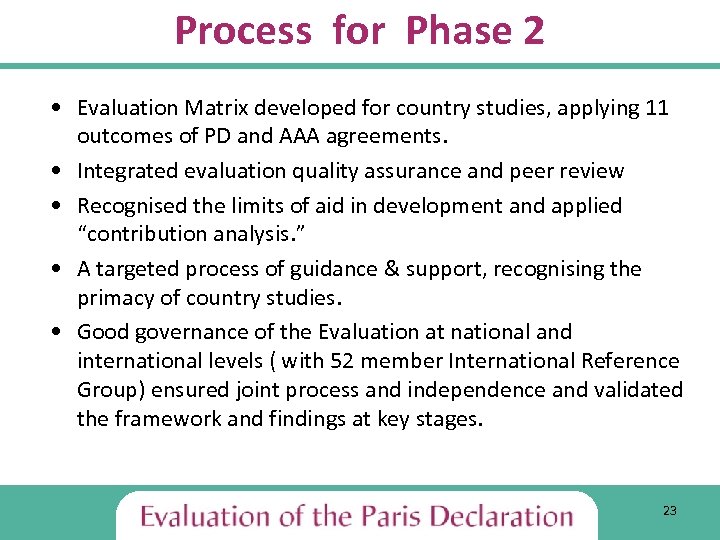 Process for Phase 2

• Evaluation Matrix developed for country studies, applying 11 outcomes of PD and AAA agreements.
• Integrated evaluation quality assurance and peer review
• Recognised the limits of aid in development and applied “contribution analysis.”
• A targeted process of guidance & support, recognising the primacy of country studies.
• Good governance of the Evaluation at national and international levels ( with 52 member International Reference Group) ensured joint process and independence and validated the framework and findings at key stages.

Evaluation of the Paris Declaration

23